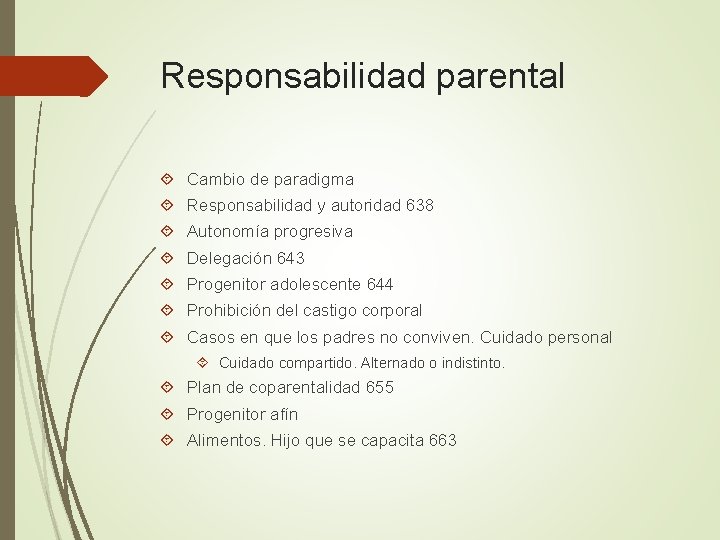 Responsabilidad parental

Cambio de paradigma
Responsabilidad y autoridad 638
Autonomía progresiva
Delegación 643
Progenitor adolescente 644
Prohibición del castigo corporal
Casos en que los padres no conviven. Cuidado personal
Cuidado compartido. Alternado o indistinto.
Plan de coparentalidad 655
Progenitor afín
Alimentos. Hijo que se capacita 663